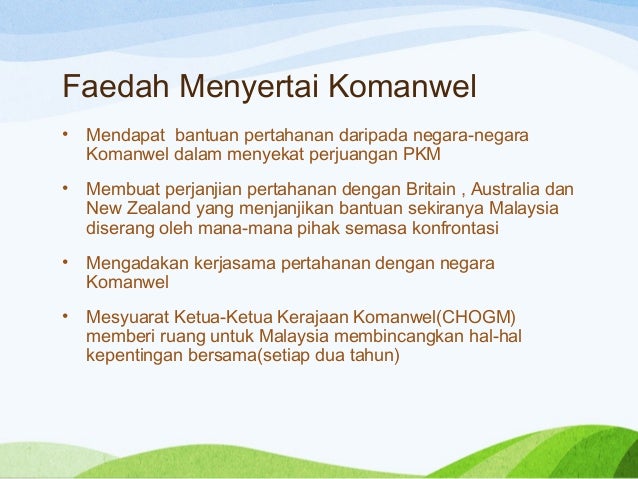 Faedah Menyertai Komanwel

• Mendapat bantuan pertahanan daripada negara-negara Komanwel dalam menyekat perjuangan PKM

• Membuat perjanjian pertahanan dengan Britain , Australia dan New Zealand yang menjanjikan bantuan sekiranya Malaysia diserang oleh mana-mana pihak semasa konfrontasi

• Mengadakan kerjasama pertahanan dengan negara Komanwel

• Mesyuarat Ketua-Ketua Kerajaan Komanwel(CHOGM) memberi ruang untuk Malaysia membincangkan hal-hal kepentingan bersama(setiap dua tahun)